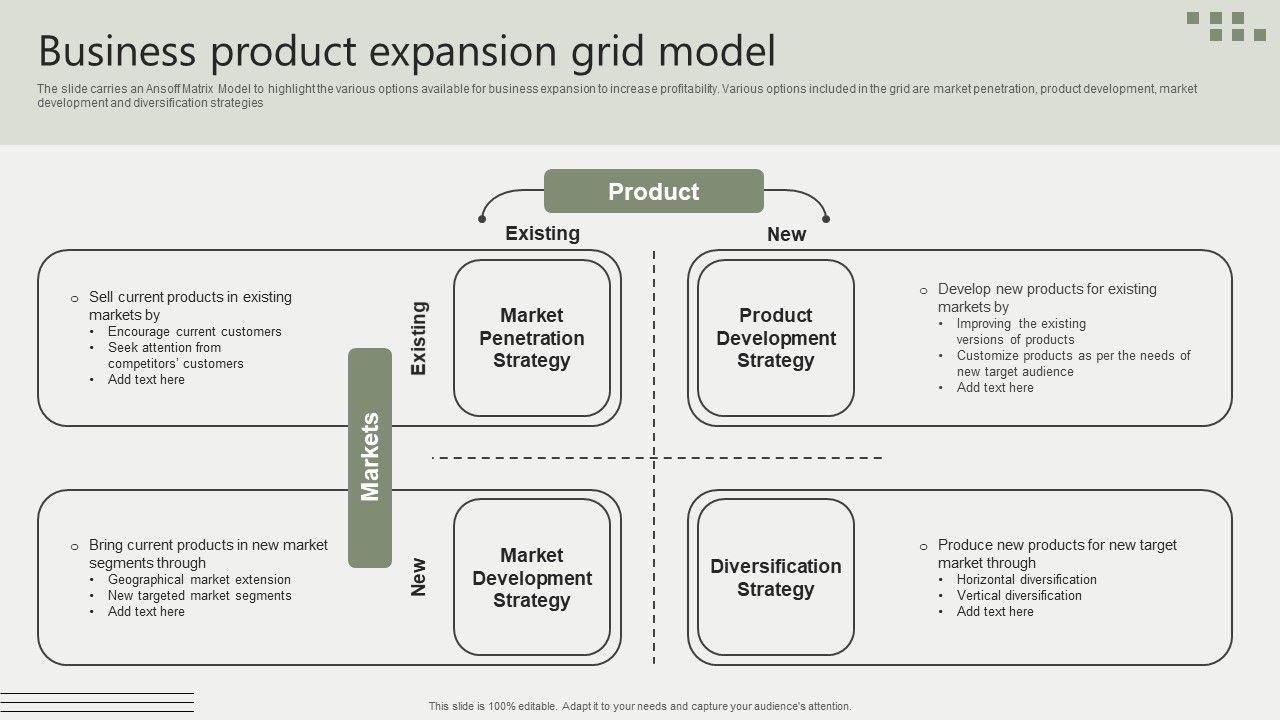 Business product expansion grid model

The slide carries an Ansoff Matrix Model to highlight the various options available for business expansion to increase profitability. Various options included in the grid are market penetration, product development, market development and diversification strategies

Product

Existing

New

Markets

Existing

New

o Sell current products in existing markets by
• Encourage current customers
• Seek attention from competitors' customers
• Add text here

Market Penetration Strategy

Product Development Strategy

o Develop new products for existing markets by
• Improving the existing versions of products
• Customize products as per the needs of new target audience
• Add text here

o Bring current products in new market segments through
• Geographical market extension
• New targeted market segments
• Add text here

Market Development Strategy

Diversification Strategy

o Produce new products for new target market through
• Horizontal diversification
• Vertical diversification
• Add text here

This slide is 100% editable. Adapt it to your needs and capture your audience's attention.